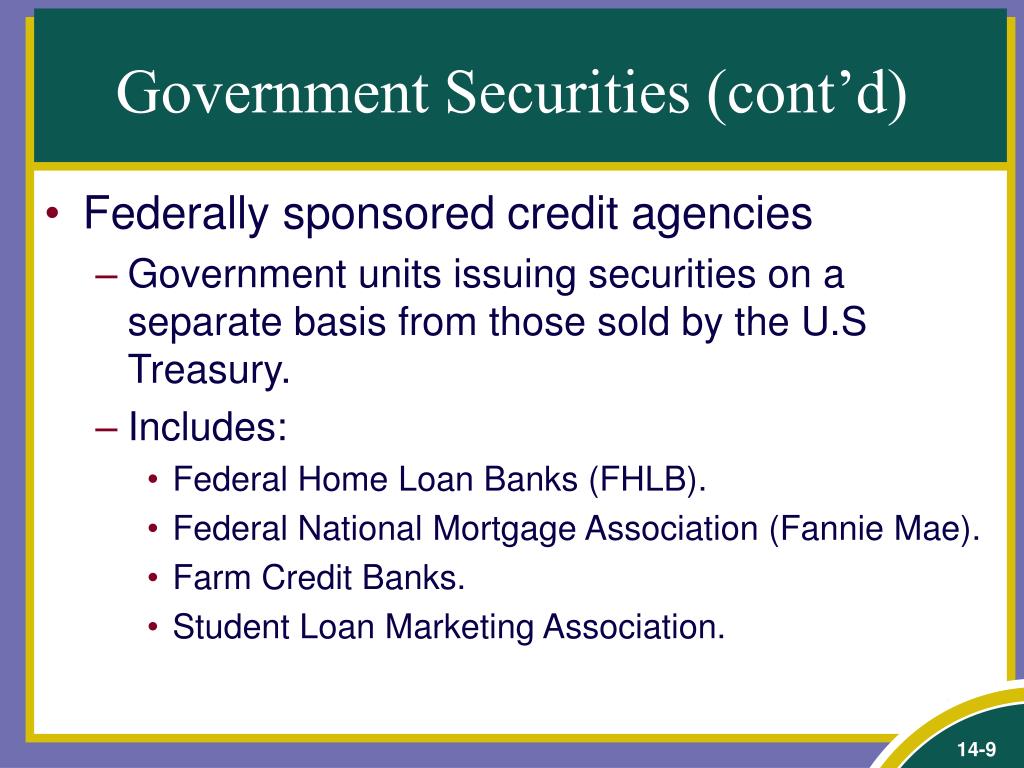 Government Securities (cont’d)

• Federally sponsored credit agencies
– Government units issuing securities on a separate basis from those sold by the U.S Treasury.
– Includes:
• Federal Home Loan Banks (FHLB).
• Federal National Mortgage Association (Fannie Mae).
• Farm Credit Banks.
• Student Loan Marketing Association.

14-9